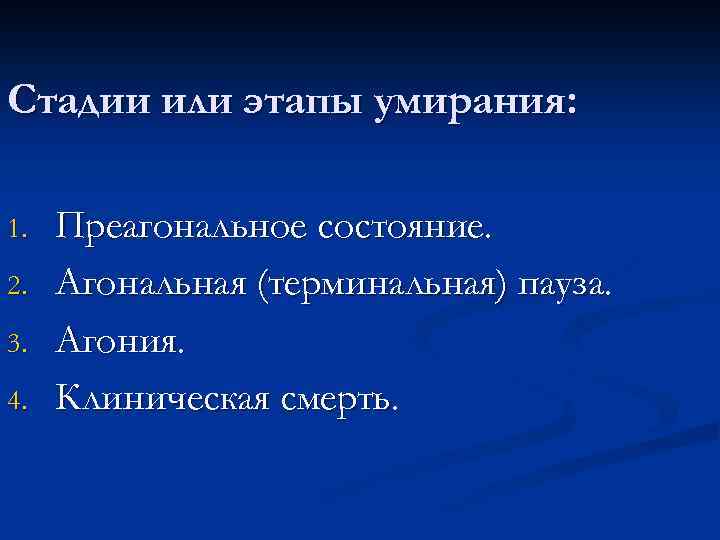 Стадии или этапы умирания:

1. Преагональное состояние.
2. Агональная (терминальная) пауза.
3. Агония.
4. Клиническая смерть.